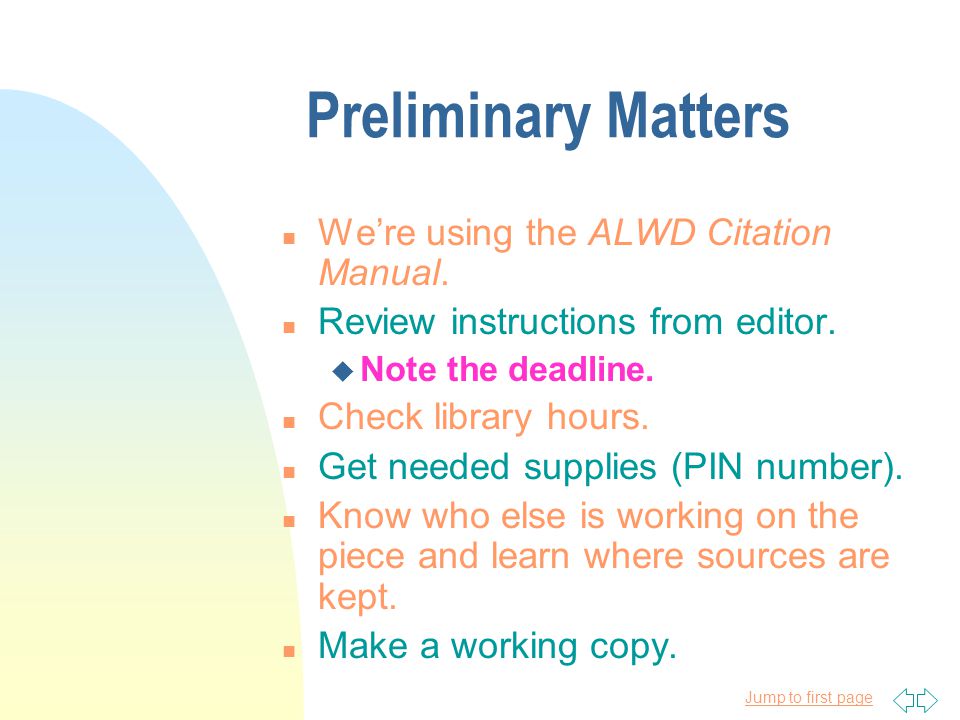 Preliminary Matters

We're using the ALWD Citation Manual.

Review instructions from editor.

Note the deadline.

Check library hours.

Get needed supplies (PIN number).

Know who else is working on the piece and learn where sources are kept.

Make a working copy.

Jump to first page